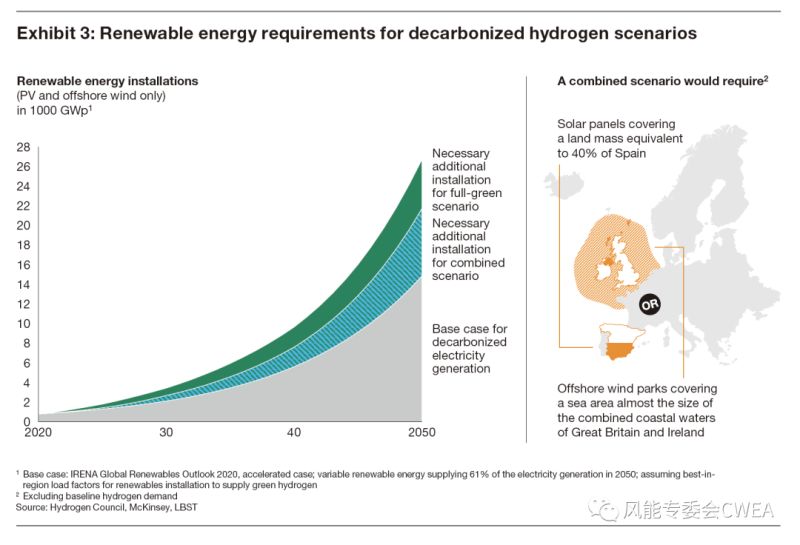 Exhibit 3: Renewable energy requirements for decarbonized hydrogen scenarios

Renewable energy installations
(PV and offshore wind only)
in 1000 GWp$^1$

28
26
24
22
20
18
16
14
12
10
8
6
4
2
0
2020
30
40
2050

Necessary additional installation for full-green scenario

Necessary additional installation for combined scenario

Base case for decarbonized electricity generation

A combined scenario would require$^2$

Solar panels covering a land mass equivalent to 40% of Spain

OR

Offshore wind parks covering a sea area almost the size of the combined coastal waters of Great Britain and Ireland

$^1$ Base case: IRENA Global Renewables Outlook 2020, accelerated case; variable renewable energy supplying 61% of the electricity generation in 2050; assuming best-in-region load factors for renewables installation to supply green hydrogen
$^2$ Excluding baseline hydrogen demand
Source: Hydrogen Council, McKinsey, LBST

风能专委会CWEA